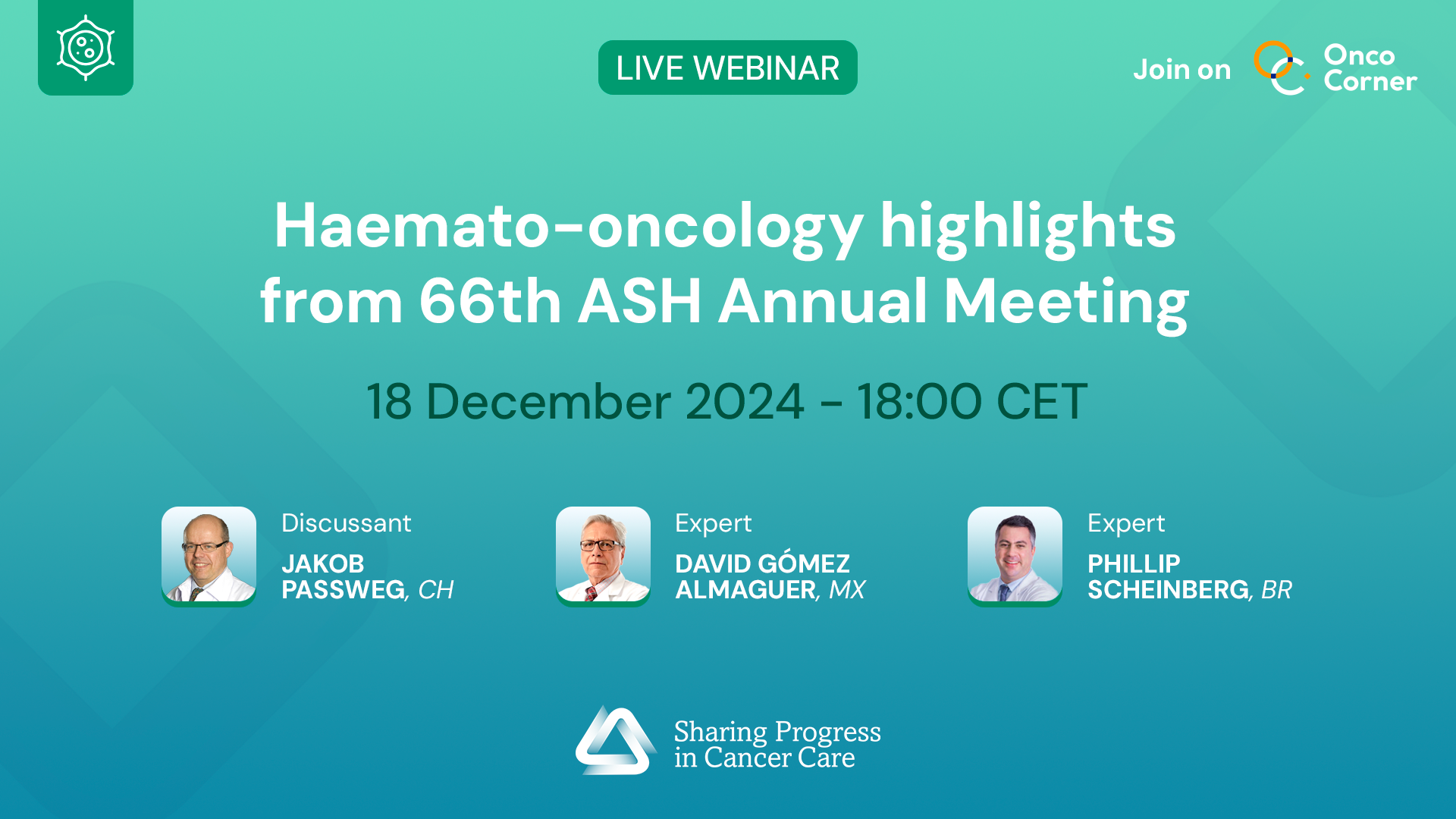 LIVE WEBINAR

Join on Onco Corner

Haemato-oncology highlights from 66th ASH Annual Meeting

18 December 2024 - 18:00 CET

Discussant
JAKOB PASSWEG, CH

Expert
DAVID GÓMEZ ALMAGUER, MX

Expert
PHILLIP SCHEINBERG, BR

Sharing Progress in Cancer Care